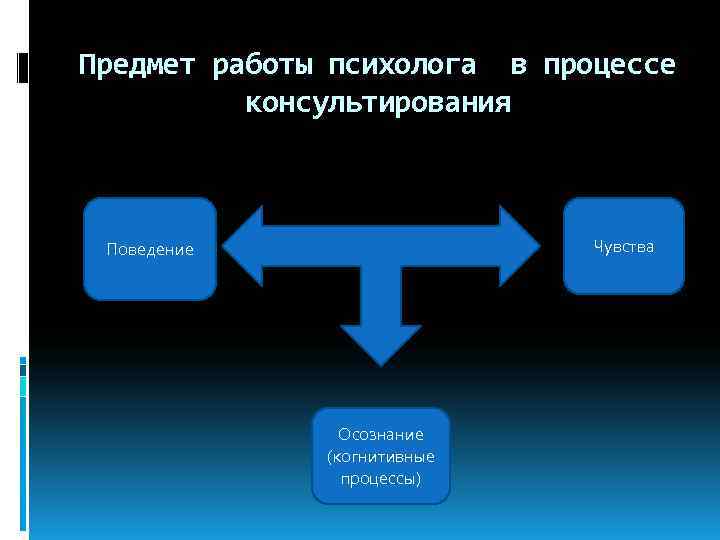 Предмет работы психолога  в процессе консультирования

Поведение

Чувства

Осознание (когнитивные процессы)